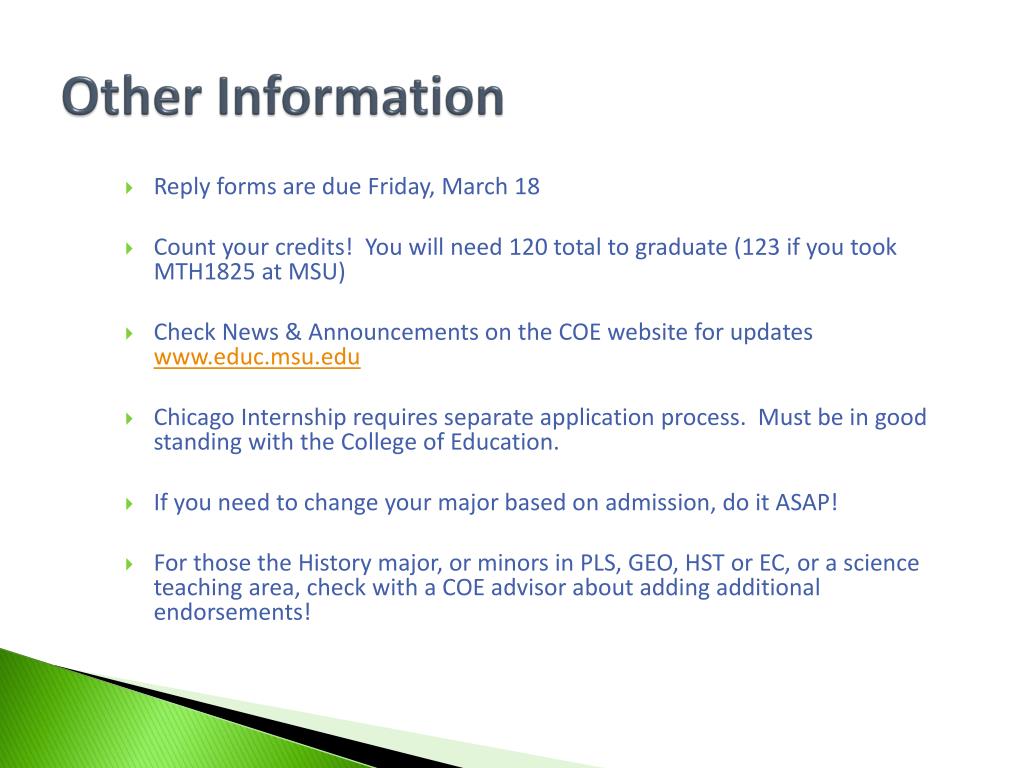 Other Information

Reply forms are due Friday, March 18

Count your credits!  You will need 120 total to graduate (123 if you took MTH1825 at MSU)

Check News & Announcements on the COE website for updates www.educ.msu.edu

Chicago Internship requires separate application process.  Must be in good standing with the College of Education.

If you need to change your major based on admission, do it ASAP!

For those the History major, or minors in PLS, GEO, HST or EC, or a science teaching area, check with a COE advisor about adding additional endorsements!